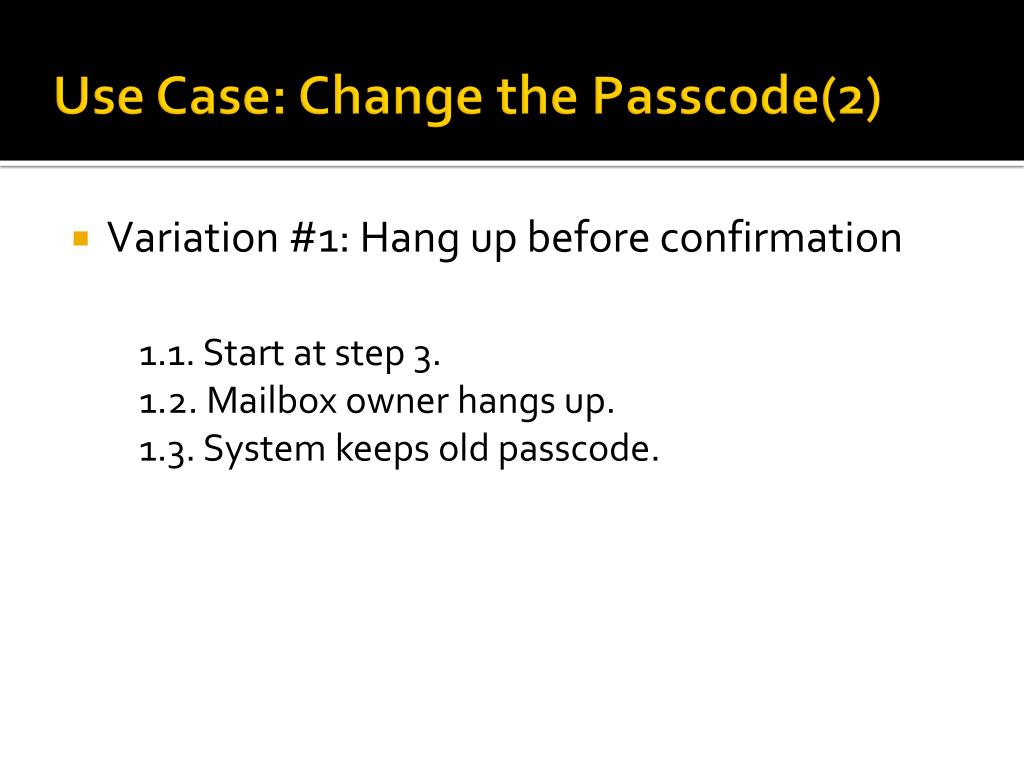 Use Case: Change the Passcode(2)

Variation #1: Hang up before confirmation

1.1. Start at step 3.
1.2. Mailbox owner hangs up.
1.3. System keeps old passcode.